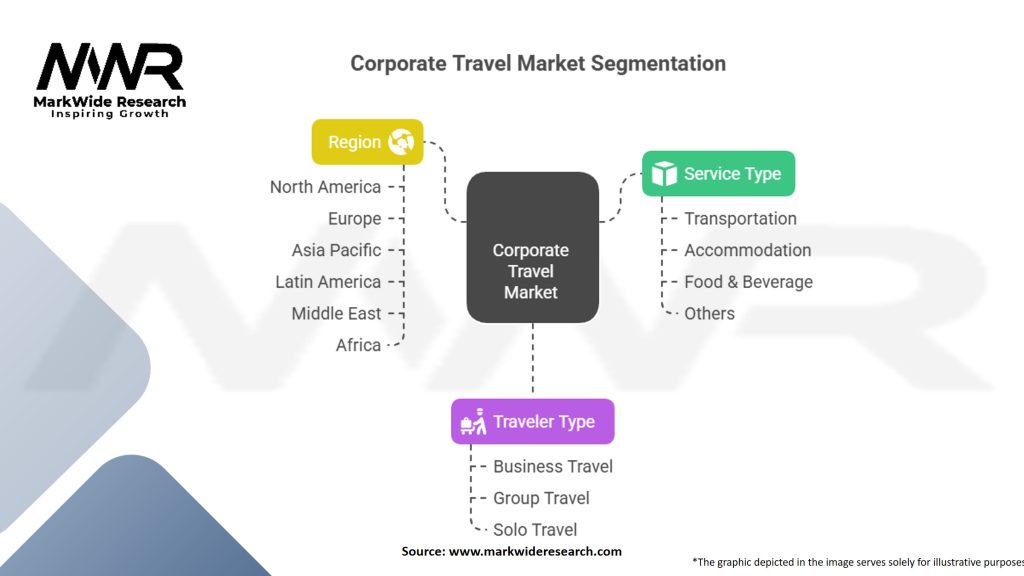 MWR
MarkWide Research
Inspiring Growth

Corporate Travel Market Segmentation

Region
North America
Europe
Asia Pacific
Latin America
Middle East
Africa

Corporate Travel Market

Service Type
Transportation
Accommodation
Food & Beverage
Others

Traveler Type
Business Travel
Group Travel
Solo Travel

Source: www.markwideresearch.com

*The graphic depicted in the image serves solely for illustrative purposes